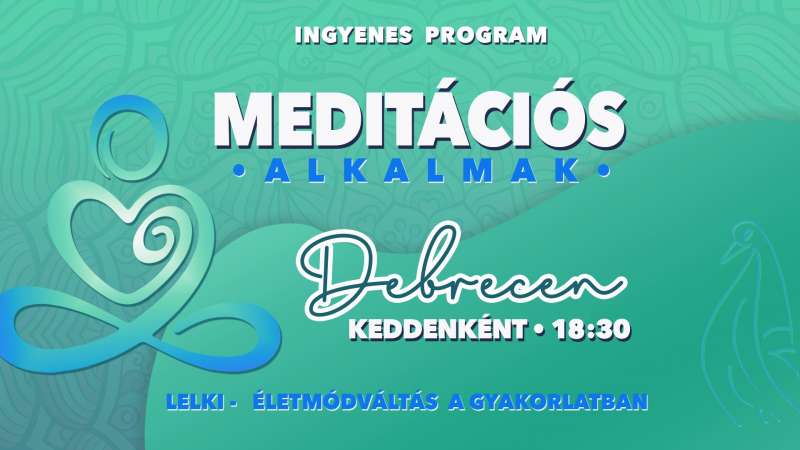 INGYENES PROGRAM

MEDITÁCIÓS
• ALKALMAK •

Debrecen
KEDDENKÉNT • 18:30

LELKI - ÉLETMÓDVÁLTÁS A GYAKORLATBAN